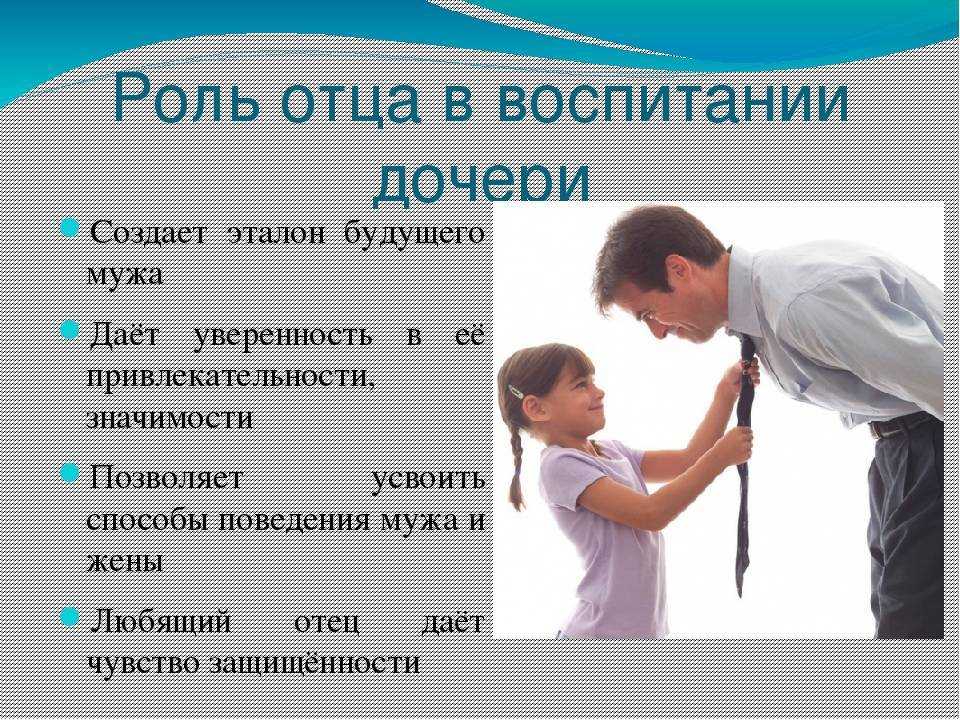 Роль отца в воспитании дочери

Создает эталон будущего мужа

Даёт уверенность в её привлекательности, значимости

Позволяет усвоить способы поведения мужа и жены

Любящий отец даёт чувство защищённости